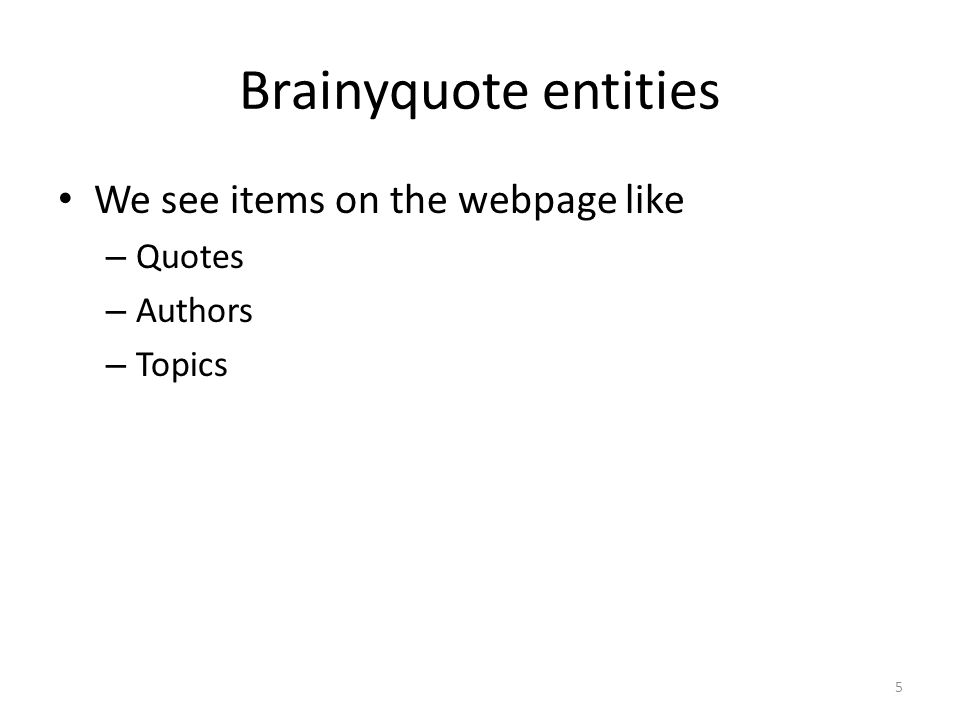 Brainyquote entities

• We see items on the webpage like
– Quotes
– Authors
– Topics

5